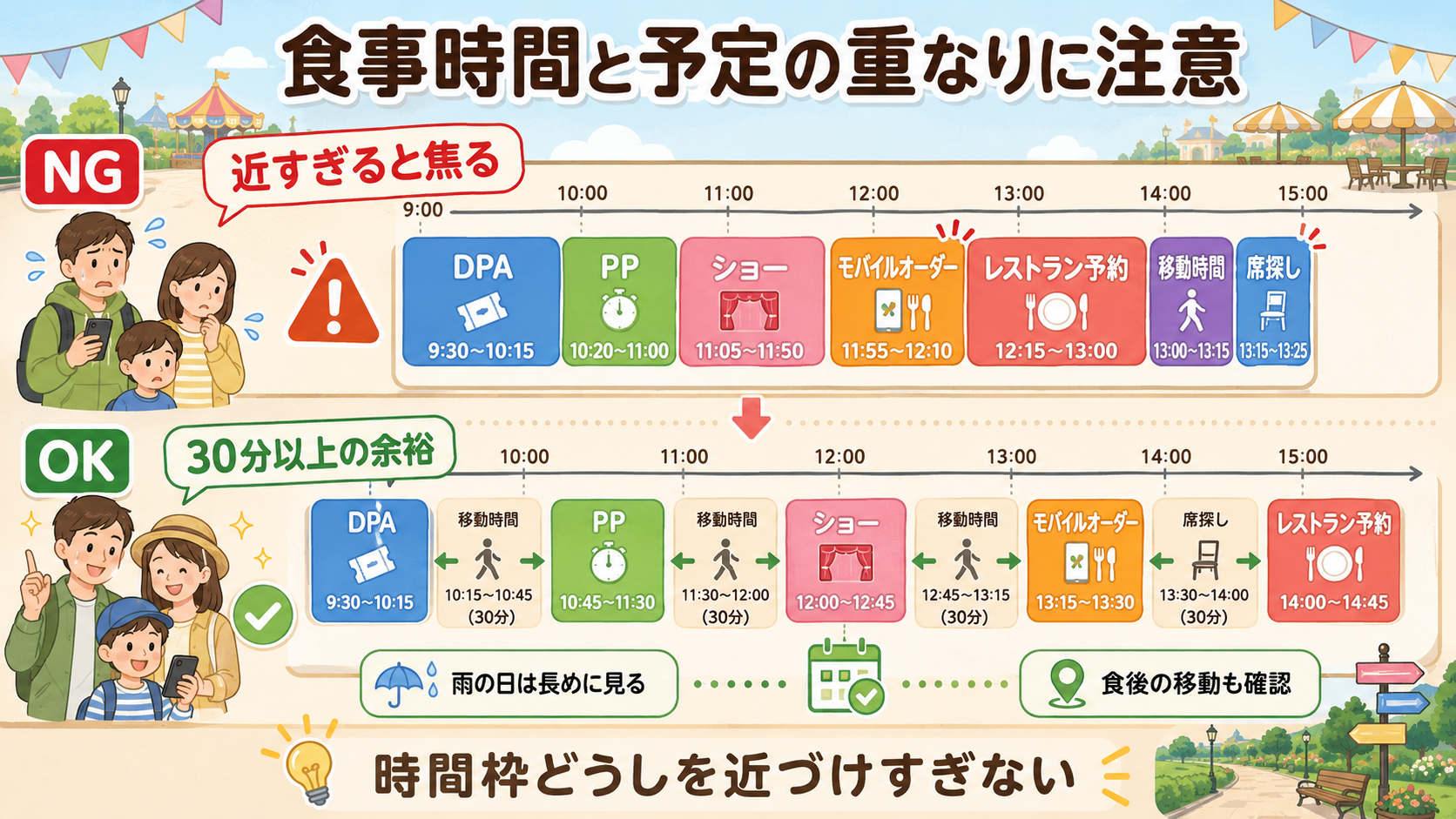 食事時間と予定の重なりに注意

NG

近すぎると焦る

9:00 10:00 11:00 12:00 13:00 14:00 15:00

DPA 9:30~10:15
PP 10:20~11:00
ショー 11:05~11:50
モバイルオーダー 11:55~12:10
レストラン予約 12:15~13:00
移動時間 13:00~13:15
席探し 13:15~13:25

OK

30分以上の余裕

10:00 11:00 12:00 13:00 14:00 15:00

DPA 9:30~10:15
移動時間 10:15~10:45 (30分)
PP 10:45~11:30
移動時間 11:30~12:00 (30分)
ショー 12:00~12:45
移動時間 12:45~13:15 (30分)
モバイルオーダー 13:15~13:30
席探し 13:30~14:00 (30分)
レストラン予約 14:00~14:45

雨の日は長めに見る

食後の移動も確認

時間枠どうしを近づけすぎない